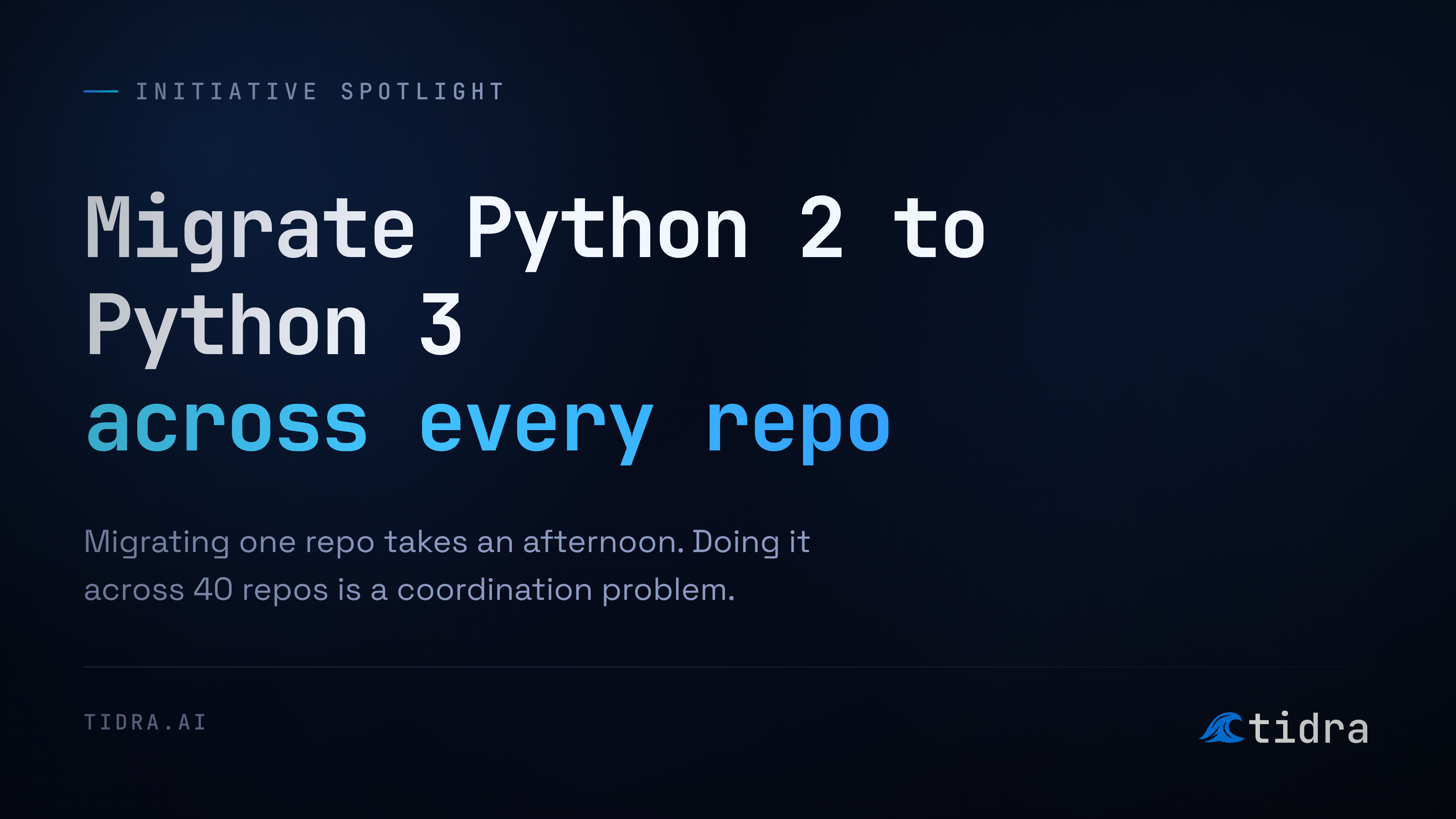 INITIATIVE SPOTLIGHT

Migrate Python 2 to Python 3 across every repo

Migrating one repo takes an afternoon. Doing it across 40 repos is a coordination problem.

TIDRA.AI

tidra